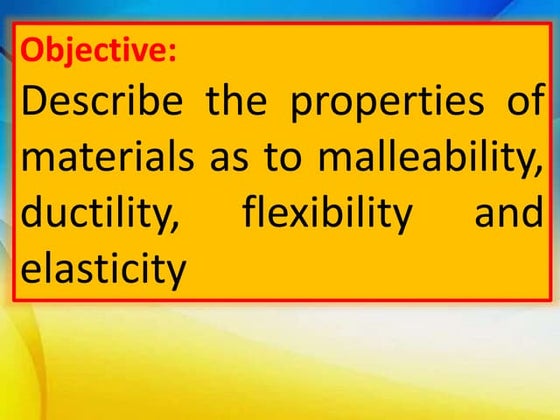 Objective:

Describe the properties of materials as to malleability, ductility, flexibility and elasticity